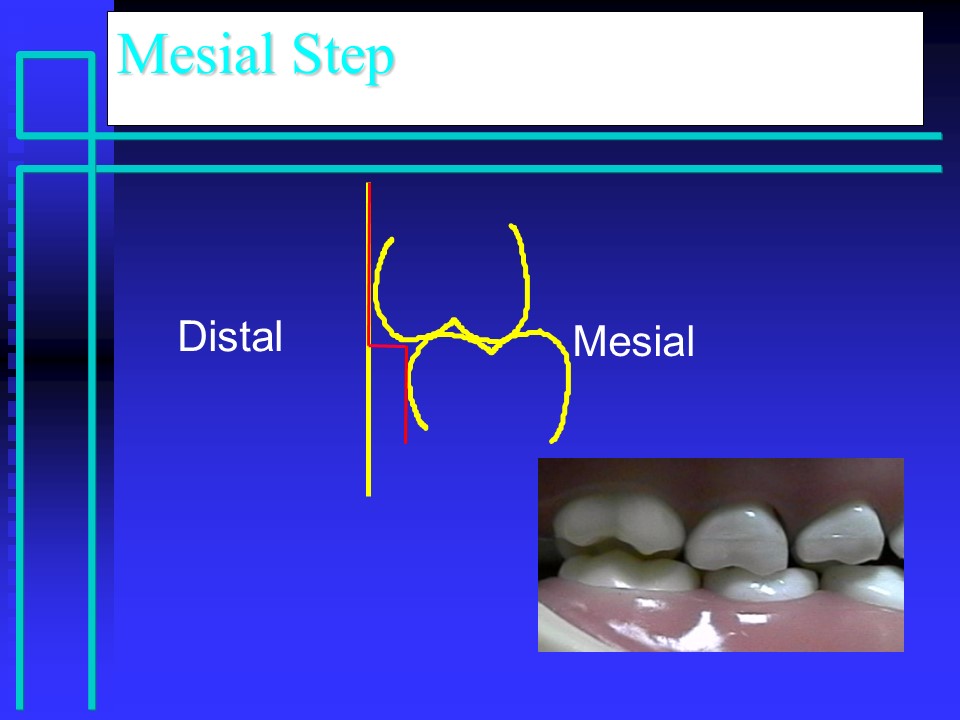 Mesial Step

Distal

Mesial